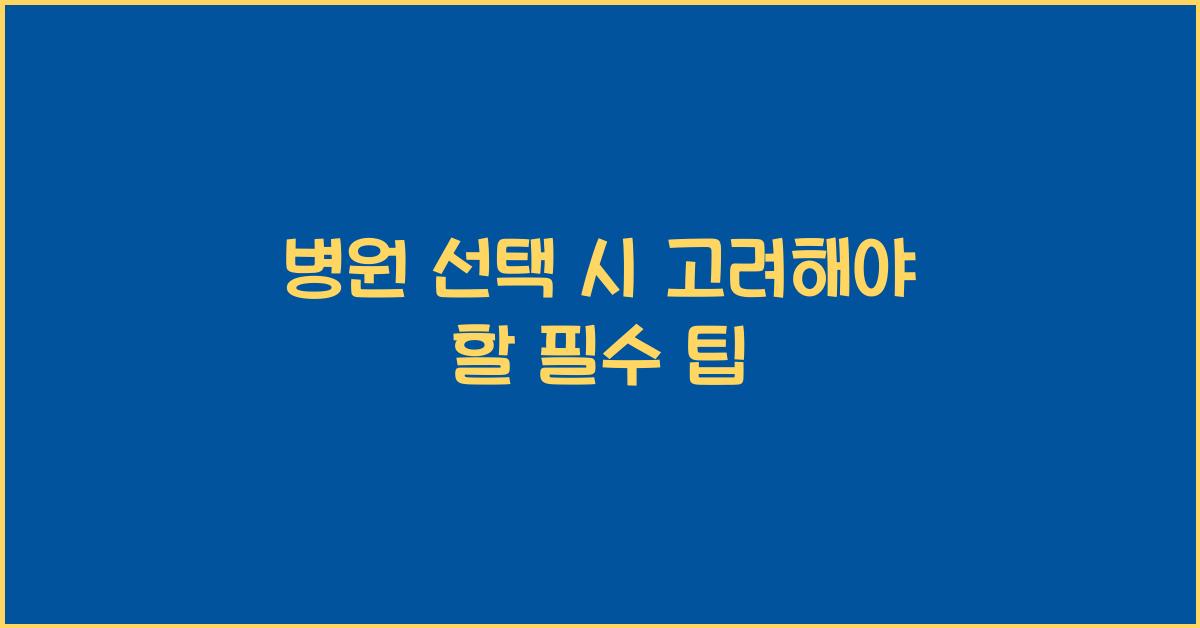 병원 선택 시 고려해야 할 필수 팁